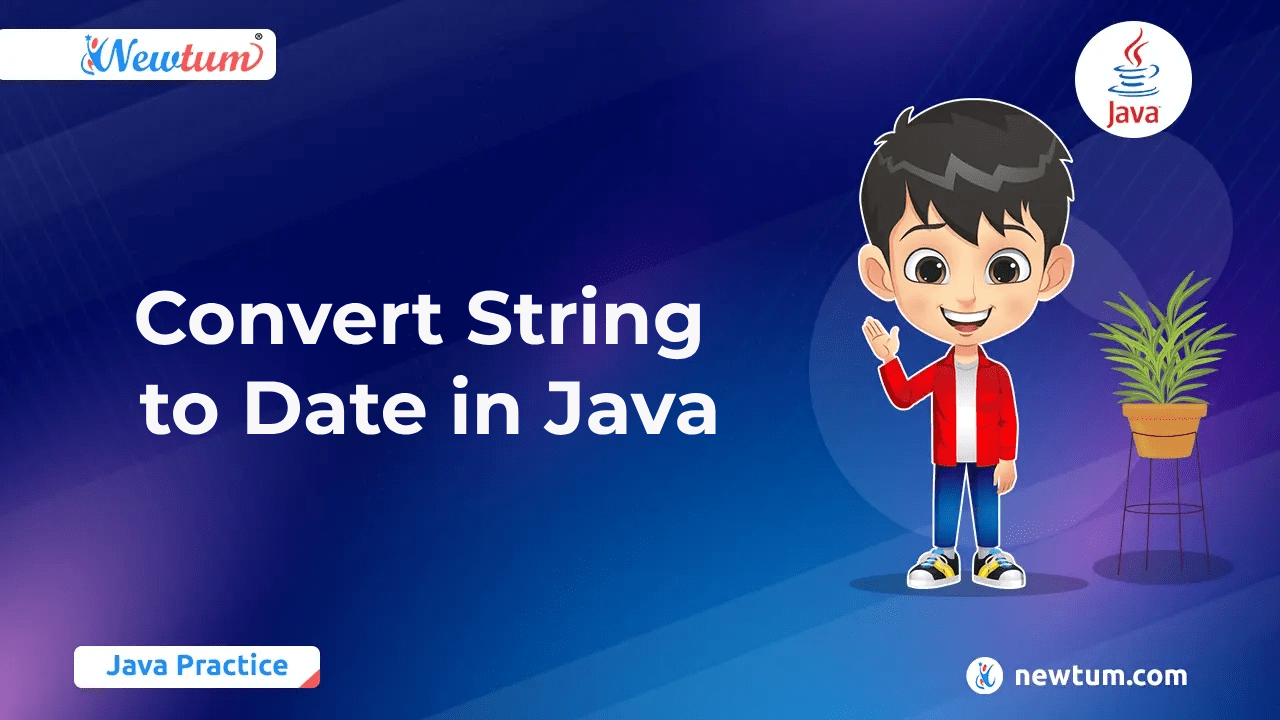 Newtum®

Java

Convert String to Date in Java

Java Practice

newtum.com